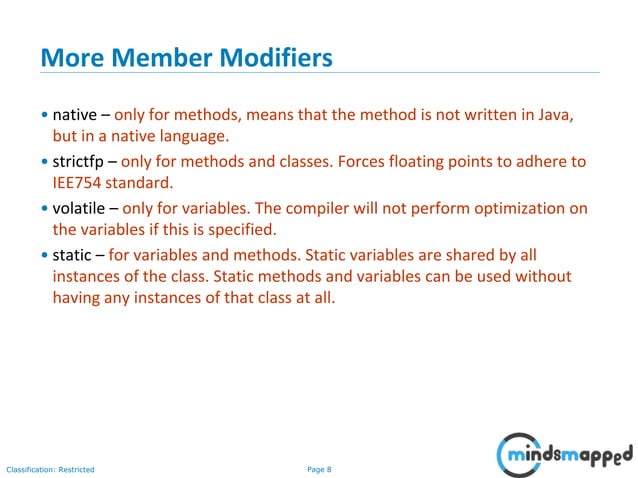 More Member Modifiers

• native – only for methods, means that the method is not written in Java, but in a native language.

• strictfp – only for methods and classes. Forces floating points to adhere to IEE754 standard.

• volatile – only for variables. The compiler will not perform optimization on the variables if this is specified.

• static – for variables and methods. Static variables are shared by all instances of the class. Static methods and variables can be used without having any instances of that class at all.

Classification: Restricted

Page 8

mindsmapped